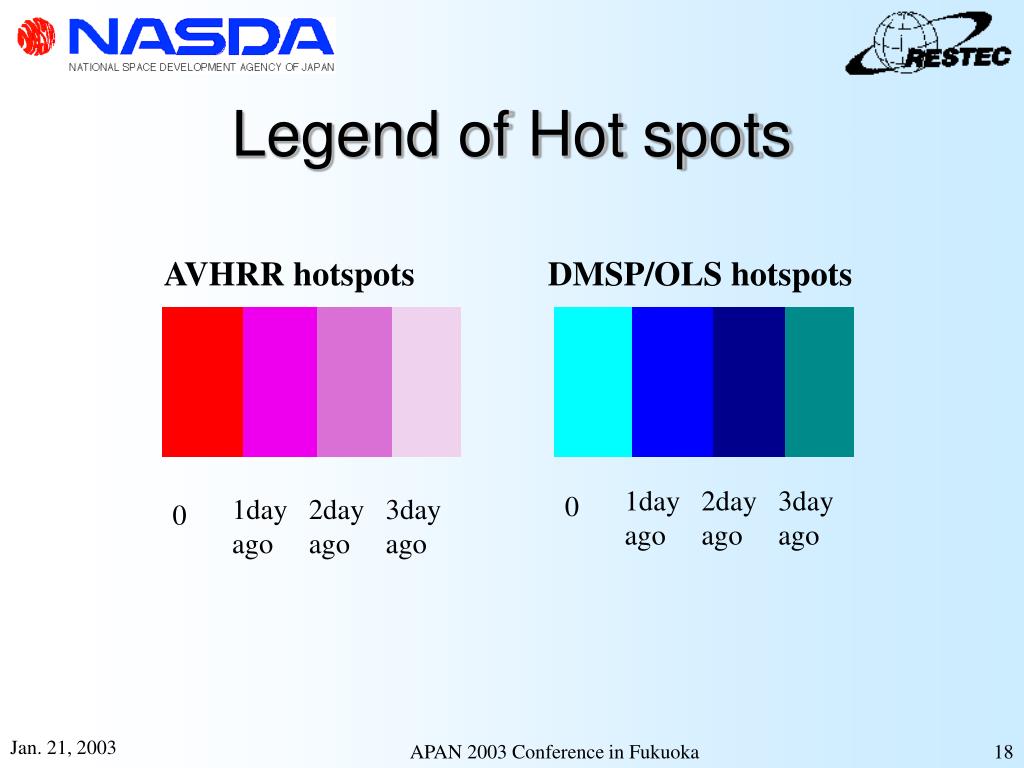 NASDA
NATIONAL SPACE DEVELOPMENT AGENCY OF JAPAN

RESTEC

Legend of Hot spots

AVHRR hotspots

0 1day ago 2day ago 3day ago

DMSP/OLS hotspots

0 1day ago 2day ago 3day ago

Jan. 21, 2003

APAN 2003 Conference in Fukuoka

18